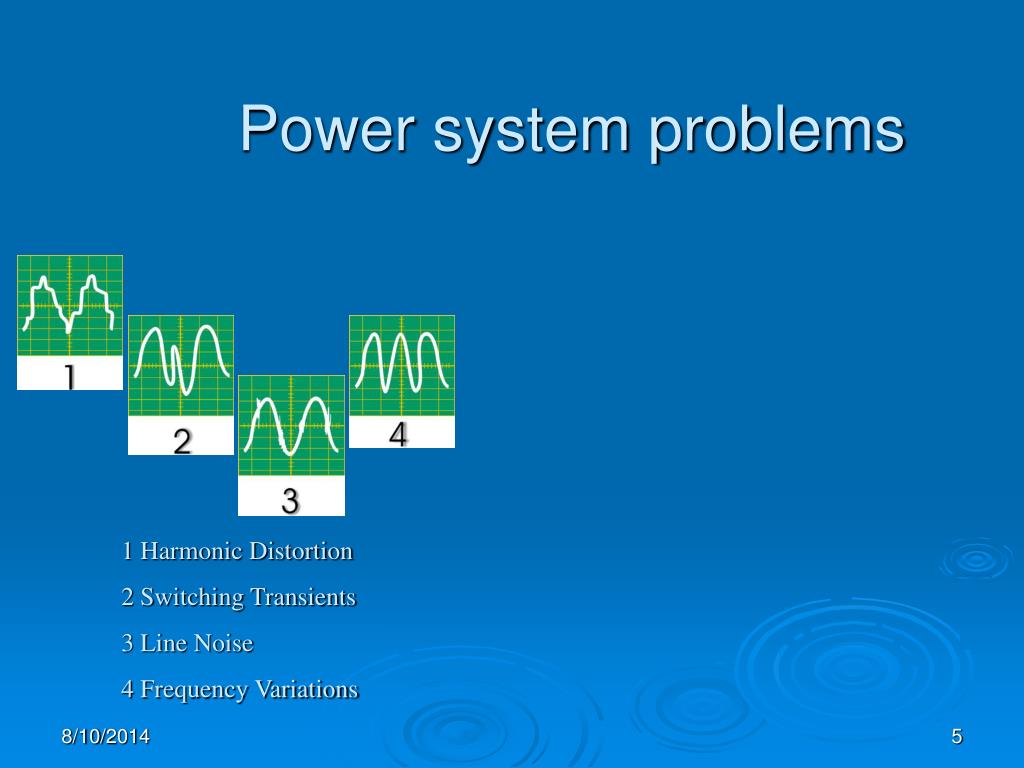 Power system problems

1

2

3

4

1 Harmonic Distortion

2 Switching Transients

3 Line Noise

4 Frequency Variations

8/10/2014

5